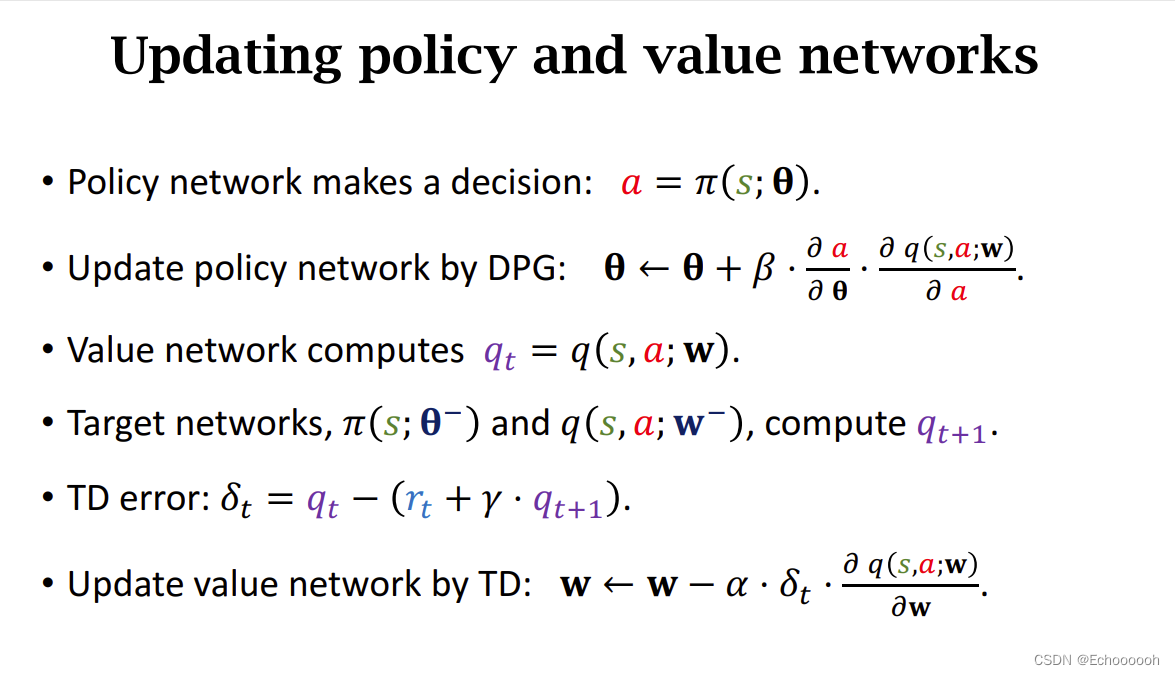 Updating policy and value networks

• Policy network makes a decision: $a = \pi(s; \boldsymbol{\theta})$.

• Update policy network by DPG: $\boldsymbol{\theta} \leftarrow \boldsymbol{\theta} + \beta \cdot \frac{\partial a}{\partial \boldsymbol{\theta}} \cdot \frac{\partial q(s,a;\mathbf{w})}{\partial a}$.

• Value network computes $q_t = q(s, a; \mathbf{w})$.

• Target networks, $\pi(s; \boldsymbol{\theta}^-)$ and $q(s, a; \mathbf{w}^-)$, compute $q_{t+1}$.

• TD error: $\delta_t = q_t - (r_t + \gamma \cdot q_{t+1})$.

• Update value network by TD: $\mathbf{w} \leftarrow \mathbf{w} - \alpha \cdot \delta_t \cdot \frac{\partial q(s,a;\mathbf{w})}{\partial \mathbf{w}}$.

CSDN @Echoooooh